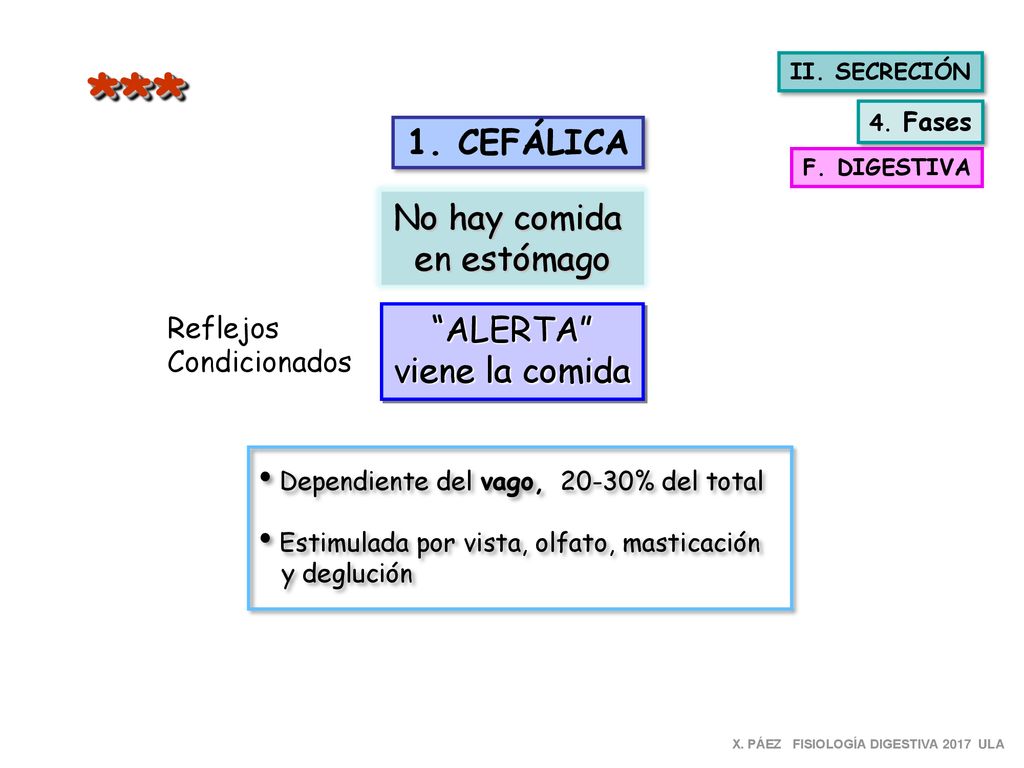 ***

II. SECRECIÓN

4. Fases

F. DIGESTIVA

1. CEFÁLICA

No hay comida en estómago

Reflejos Condicionados

“ALERTA” viene la comida

• Dependiente del vago, 20-30% del total

• Estimulada por vista, olfato, masticación y deglución

X. PÁEZ FISIOLOGÍA DIGESTIVA 2017 ULA